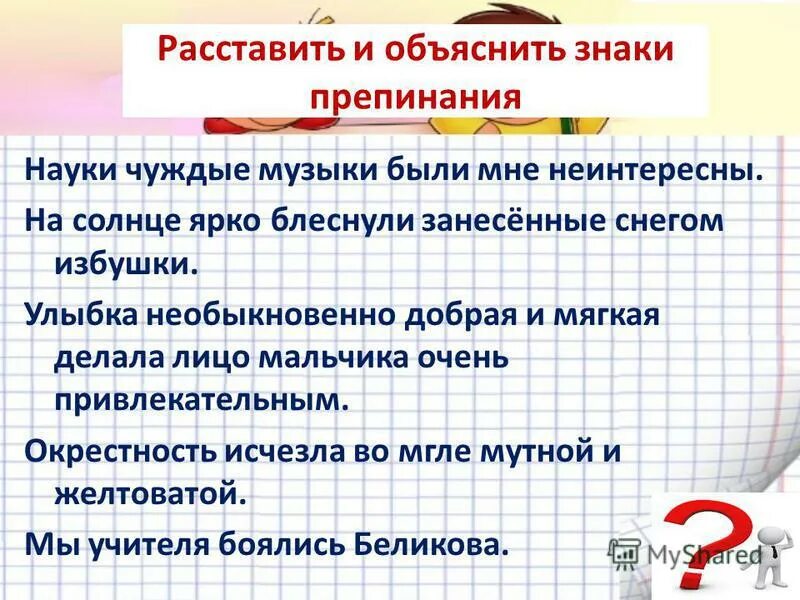 Расставить и объяснить знаки препинания

Науки чуждые музыки были мне неинтересны.

На солнце ярко блеснули занесённые снегом избушки.

Улыбка необыкновенно добрая и мягкая делала лицо мальчика очень привлекательным.

Окрестность исчезла во мгле мутной и желтоватой.

Мы учителя боялись Беликова.

MyShared